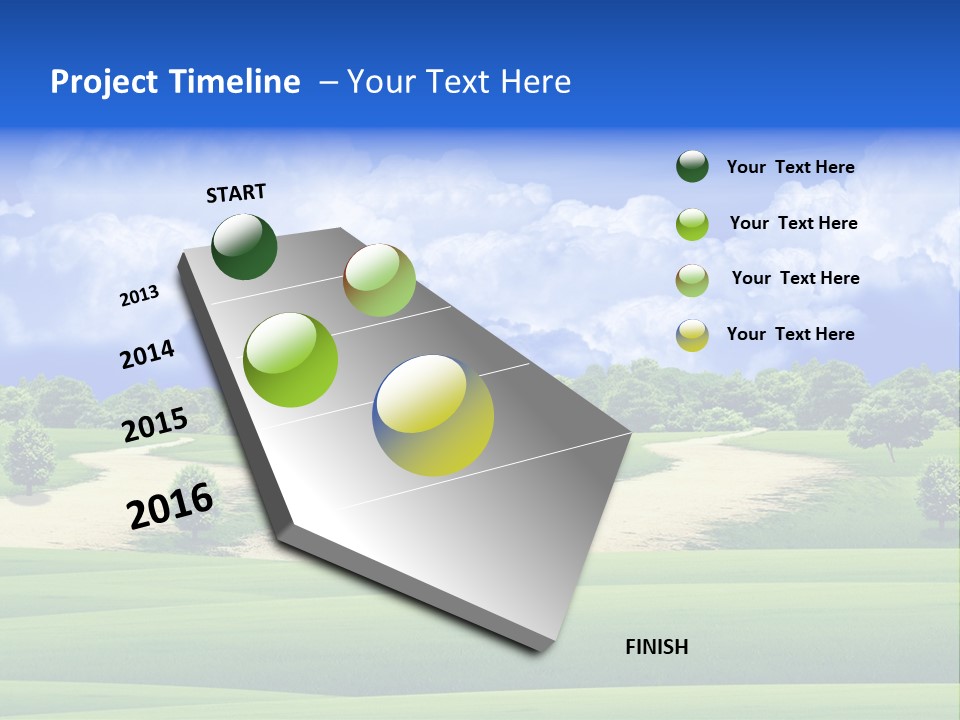 Project Timeline – Your Text Here

START

2013

2014

2015

2016

FINISH

Your Text Here

Your Text Here

Your Text Here

Your Text Here